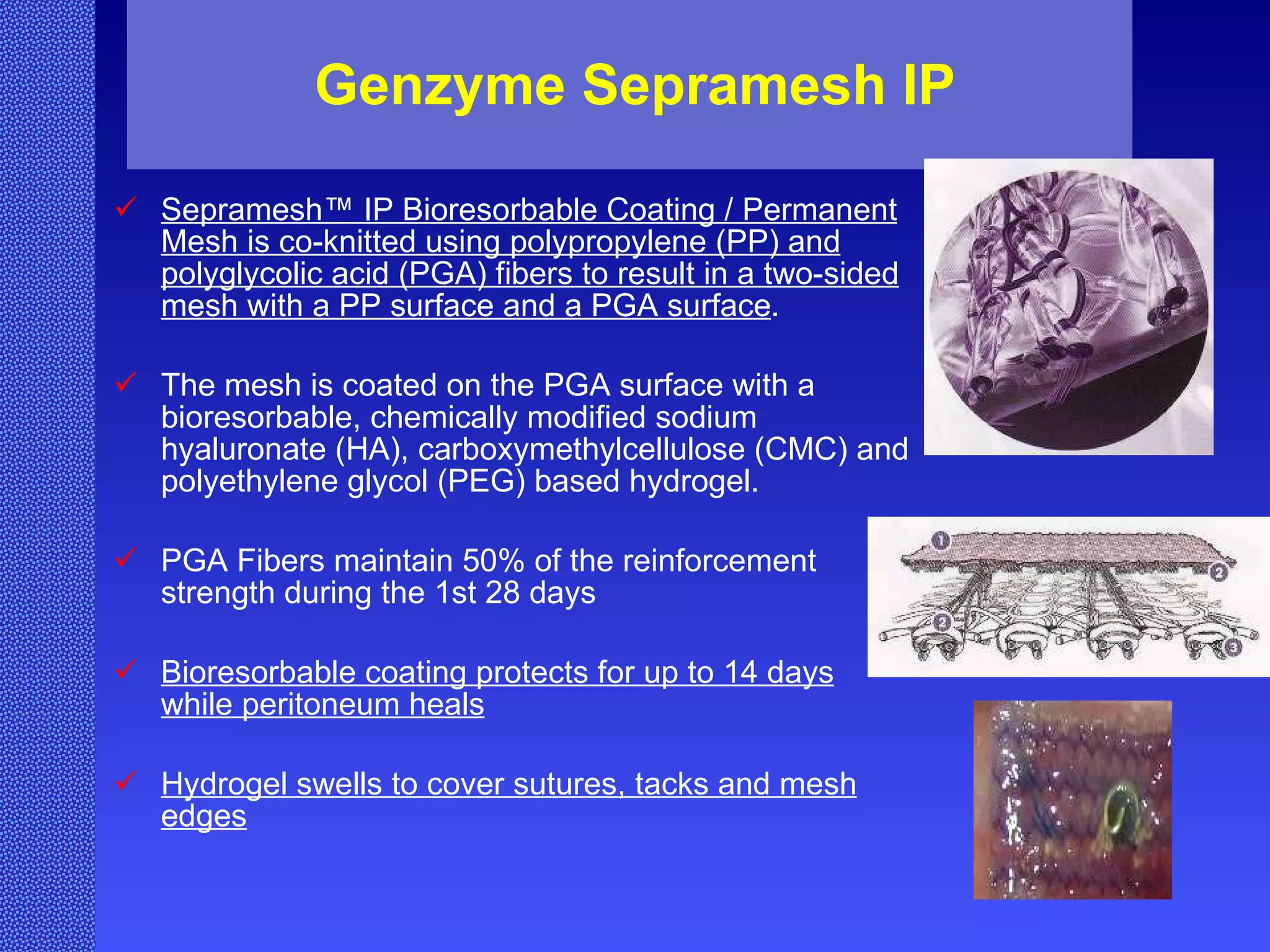 Genzyme Sepramesh IP

✓ Sepramesh™ IP Bioresorbable Coating / Permanent Mesh is co-knitted using polypropylene (PP) and polyglycolic acid (PGA) fibers to result in a two-sided mesh with a PP surface and a PGA surface.

✓ The mesh is coated on the PGA surface with a bioresorbable, chemically modified sodium hyaluronate (HA), carboxymethylcellulose (CMC) and polyethylene glycol (PEG) based hydrogel.

✓ PGA Fibers maintain 50% of the reinforcement strength during the 1st 28 days

✓ Bioresorbable coating protects for up to 14 days while peritoneum heals

✓ Hydrogel swells to cover sutures, tacks and mesh edges

1
2
2
3